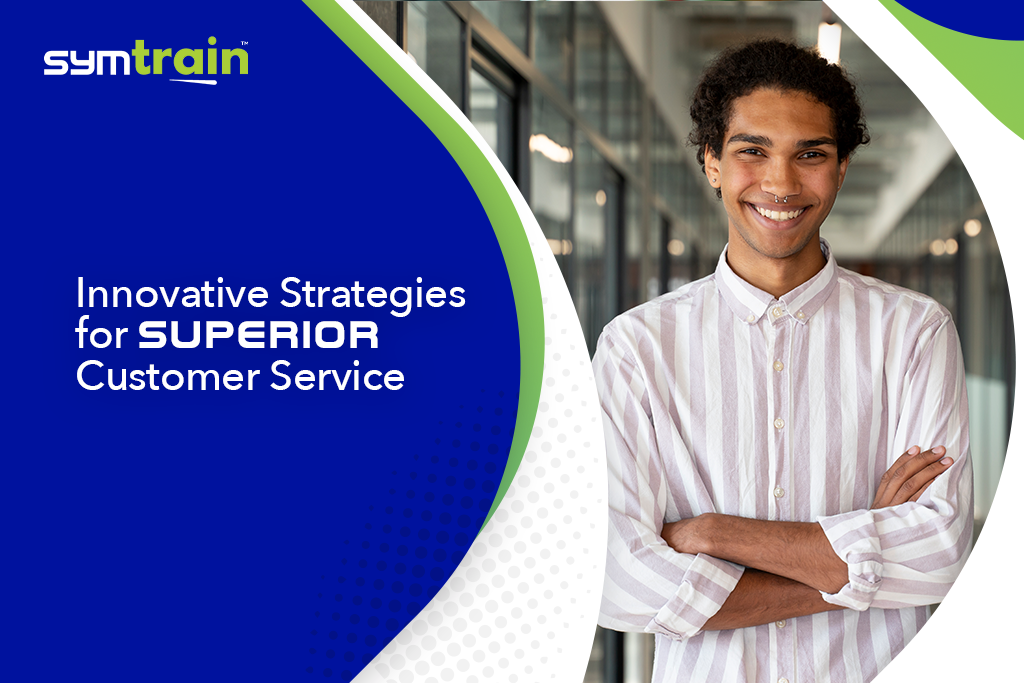 symtrain™

Innovative Strategies for SUPERIOR Customer Service